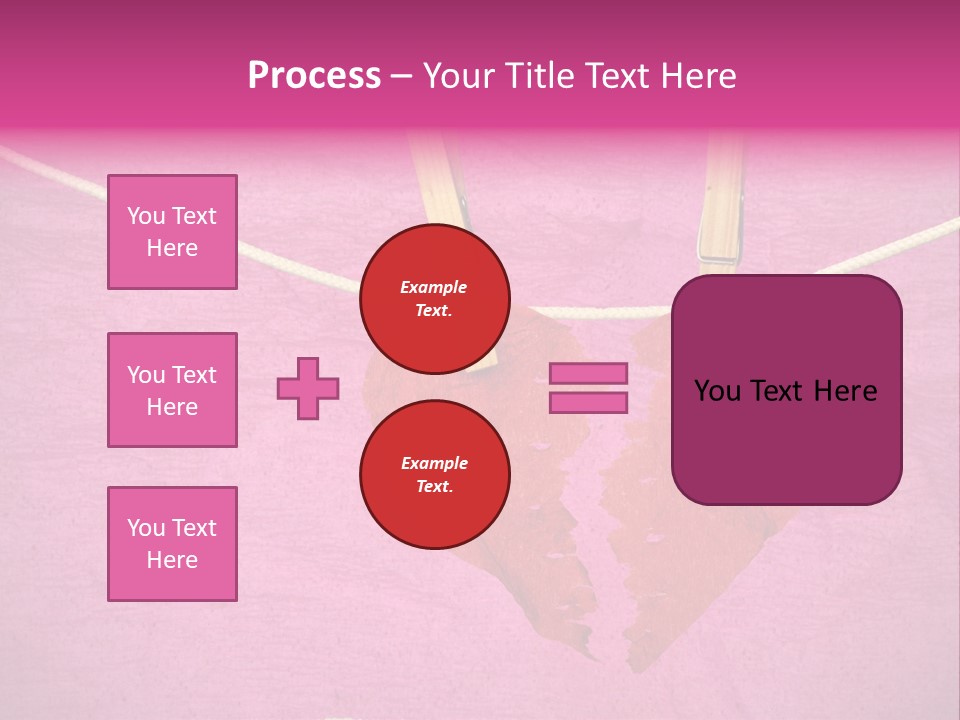 Process – Your Title Text Here

You Text Here

You Text Here

You Text Here

Example Text.

Example Text.

You Text Here